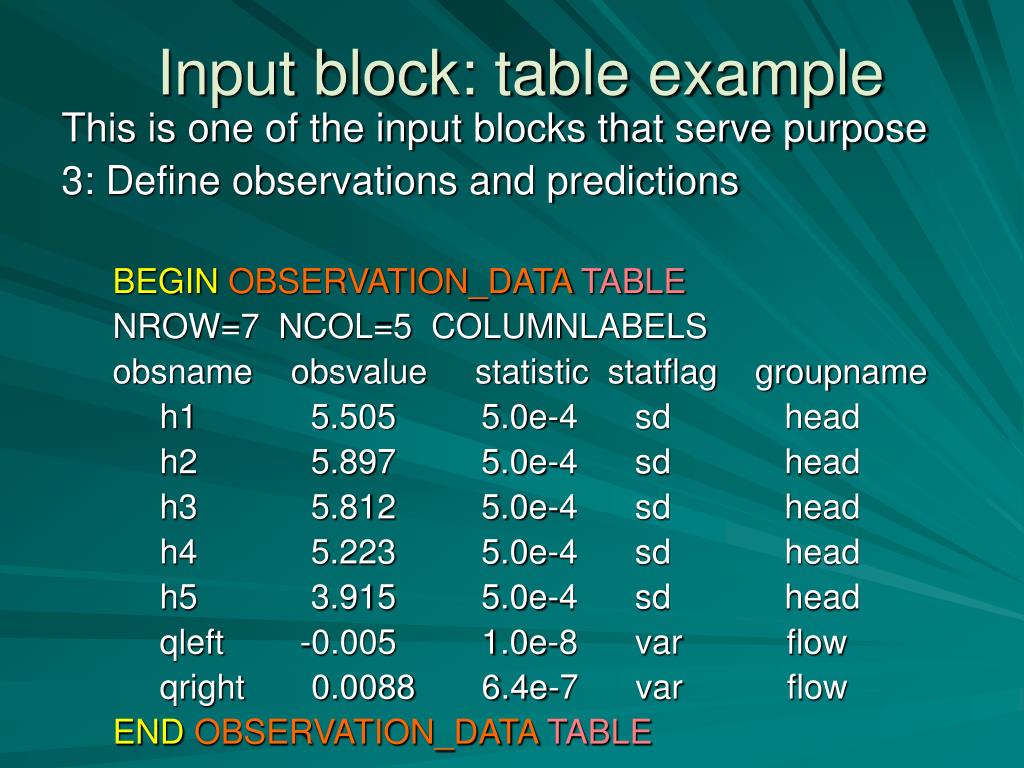 Input block: table example

This is one of the input blocks that serve purpose 3: Define observations and predictions

BEGIN OBSERVATION_DATA TABLE
NROW=7 NCOL=5 COLUMNLABELS

| obsname | obsvalue | statistic | statflag | groupname |
|---|---|---|---|---|
| h1 | 5.505 | 5.0e-4 | sd | head |
| h2 | 5.897 | 5.0e-4 | sd | head |
| h3 | 5.812 | 5.0e-4 | sd | head |
| h4 | 5.223 | 5.0e-4 | sd | head |
| h5 | 3.915 | 5.0e-4 | sd | head |
| qleft | -0.005 | 1.0e-8 | var | flow |
| qright | 0.0088 | 6.4e-7 | var | flow |

END OBSERVATION_DATA TABLE